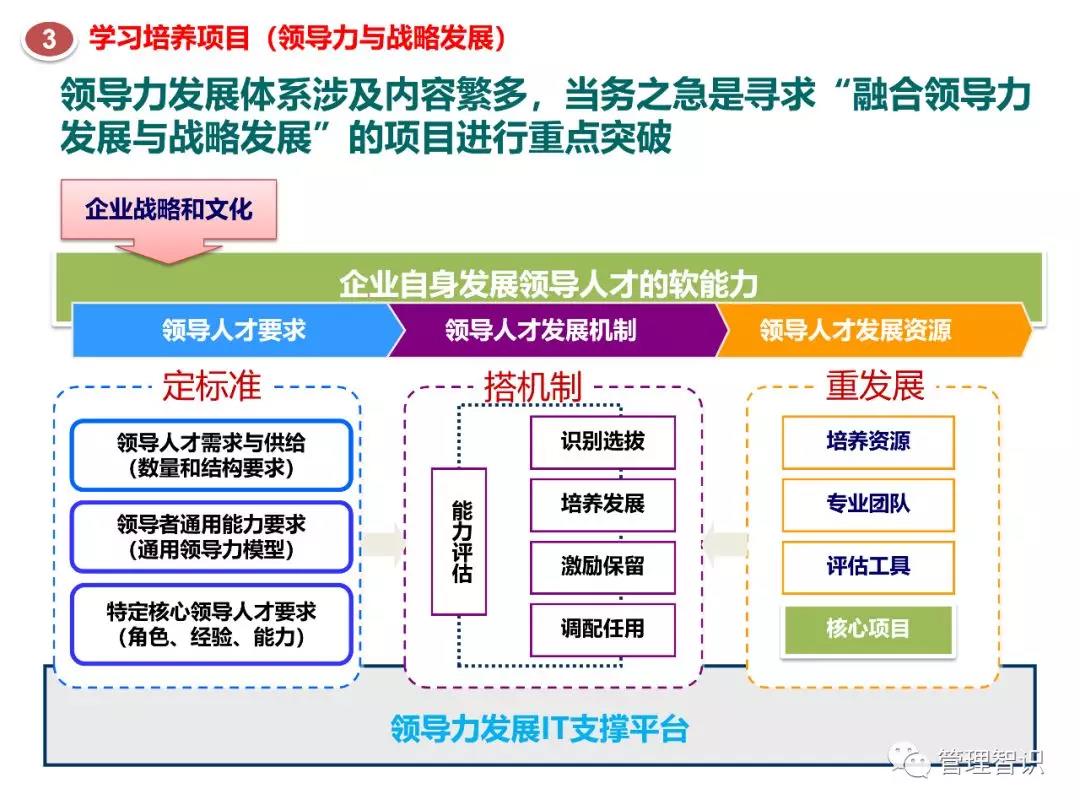 3 学习培养项目（领导力与战略发展）

领导力发展体系涉及内容繁多，当务之急是寻求“融合领导力发展与战略发展”的项目进行重点突破

企业战略和文化

企业自身发展领导人才的软能力

领导人才要求

领导人才发展机制

领导人才发展资源

定标准

领导人才需求与供给（数量和结构要求）

领导者通用能力要求（通用领导力模型）

特定核心领导人才要求（角色、经验、能力）

搭机制

能力评估

识别选拔

培养发展

激励保留

调配任用

重发展

培养资源

专业团队

评估工具

核心项目

领导力发展IT支撑平台

管理智识